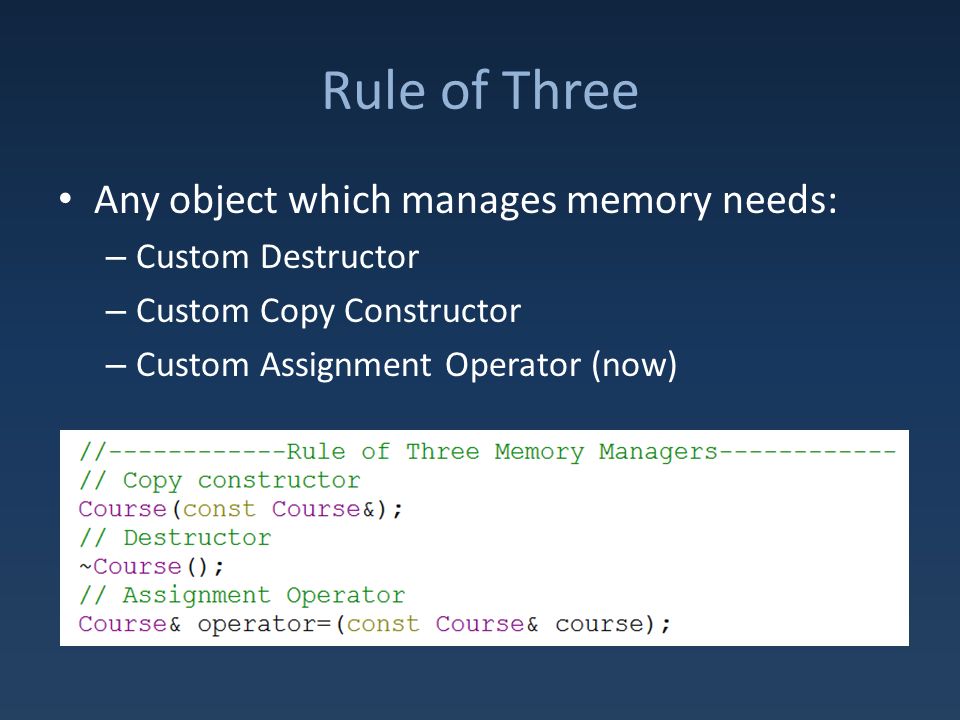 Rule of Three

• Any object which manages memory needs:
  – Custom Destructor
  – Custom Copy Constructor
  – Custom Assignment Operator (now)

//------------Rule of Three Memory Managers------------
// Copy constructor
Course(const Course&);
// Destructor
~Course();
// Assignment Operator
Course& operator=(const Course& course);